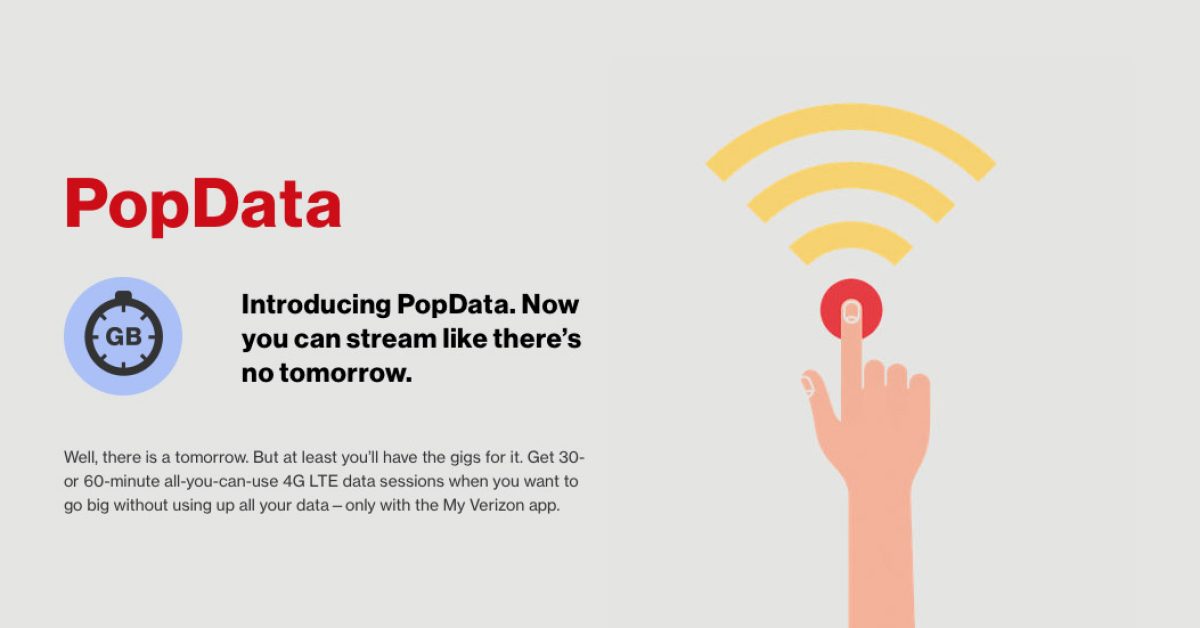 PopData

GB

Introducing PopData. Now you can stream like there's no tomorrow.

Well, there is a tomorrow. But at least you'll have the gigs for it. Get 30- or 60-minute all-you-can-use 4G LTE data sessions when you want to go big without using up all your data – only with the My Verizon app.